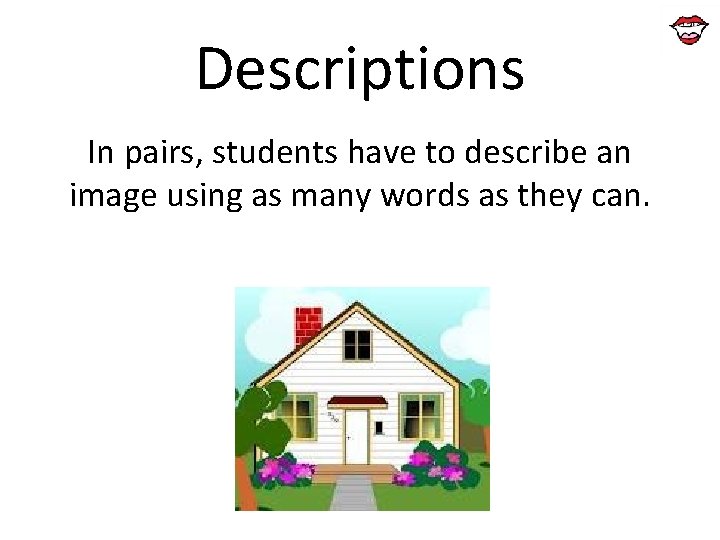 Descriptions

In pairs, students have to describe an image using as many words as they can.